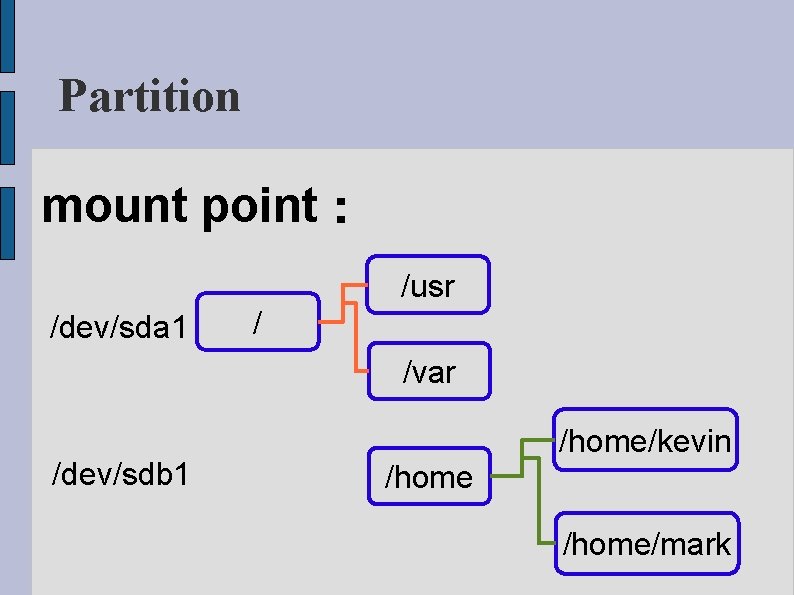 Partition

mount point :

/dev/sda1

/

/usr

/var

/dev/sdb1

/home

/home/kevin

/home/mark